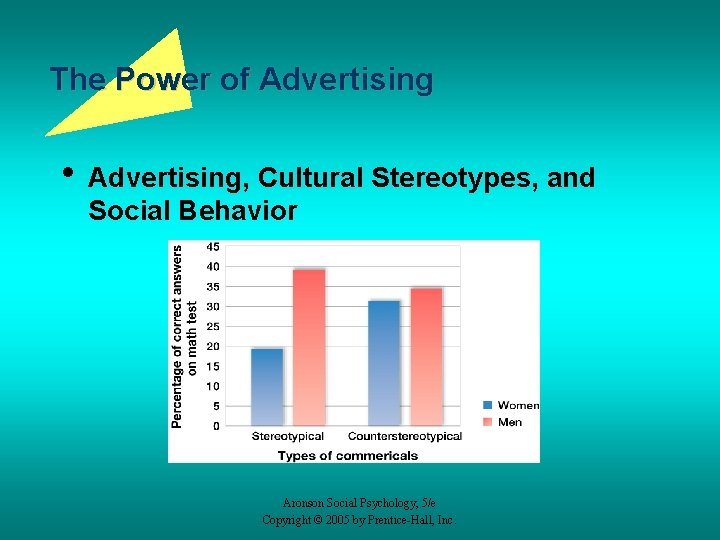 The Power of Advertising

• Advertising, Cultural Stereotypes, and Social Behavior

Percentage of correct answers on math test

45
40
35
30
25
20
15
10
5
0

Stereotypical
Counterstereotypical

Types of commericals

Women
Men

Aronson Social Psychology, 5/e
Copyright © 2005 by Prentice-Hall, Inc.